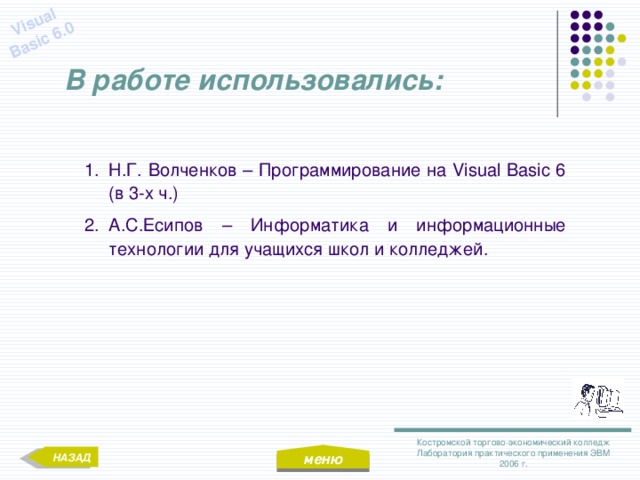 Visual Basic 6.0

В работе использовались:

1. Н.Г. Волченков – Программирование на Visual Basic 6 (в 3-х ч.)
2. А.С.Есипов – Информатика и информационные технологии для учащихся школ и колледжей.

НАЗАД

меню

Костромской торгово-экономический колледж
Лаборатория практического применения ЭВМ
2006 г.